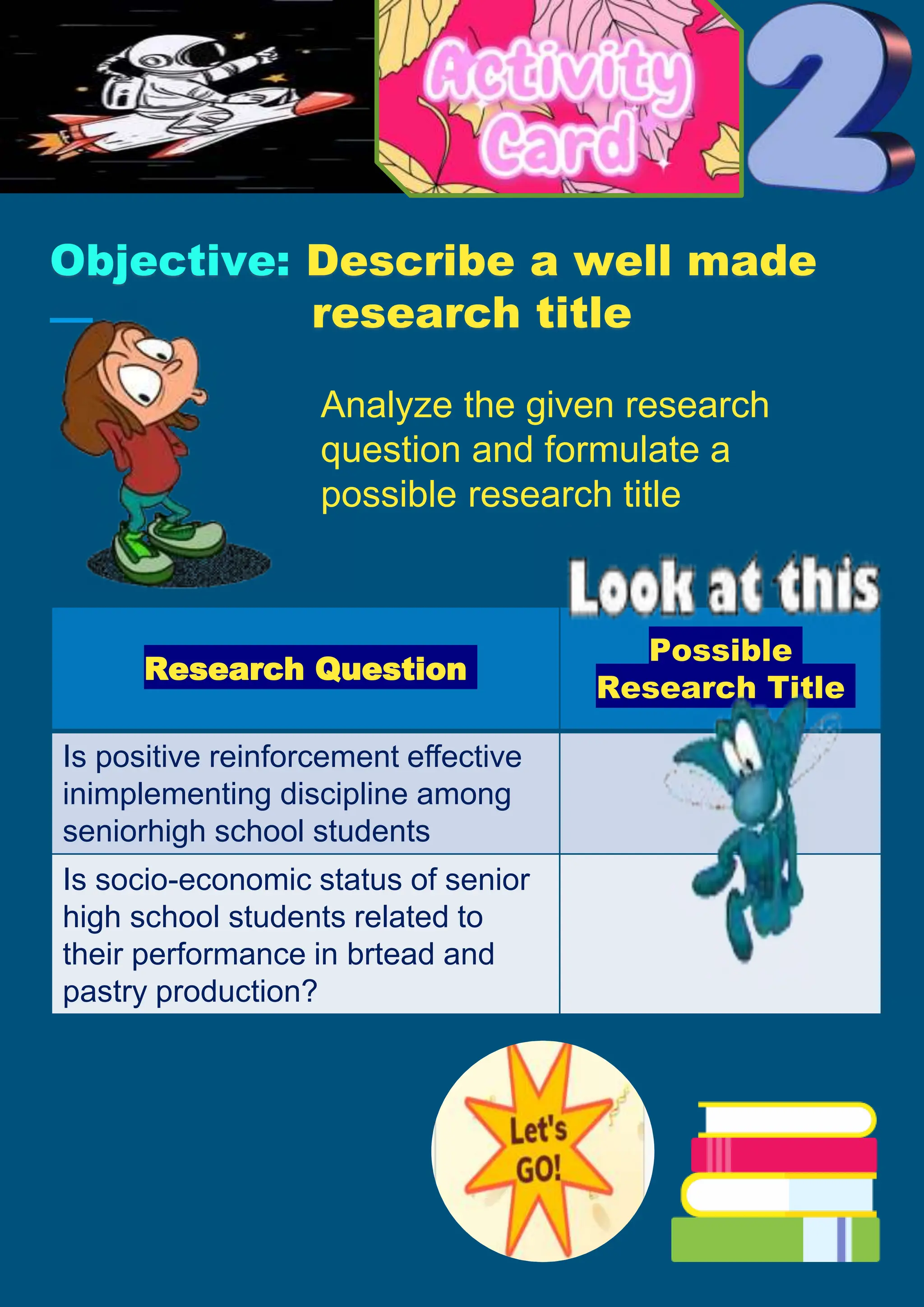 Activity Card 2

Objective: Describe a well made research title

Analyze the given research question and formulate a possible research title

Look at this

| Research Question | Possible Research Title |
|---|---|
| Is positive reinforcement effective inimplementing discipline among seniorhigh school students | |
| Is socio-economic status of senior high school students related to their performance in brtead and pastry production? | |

Let's GO!